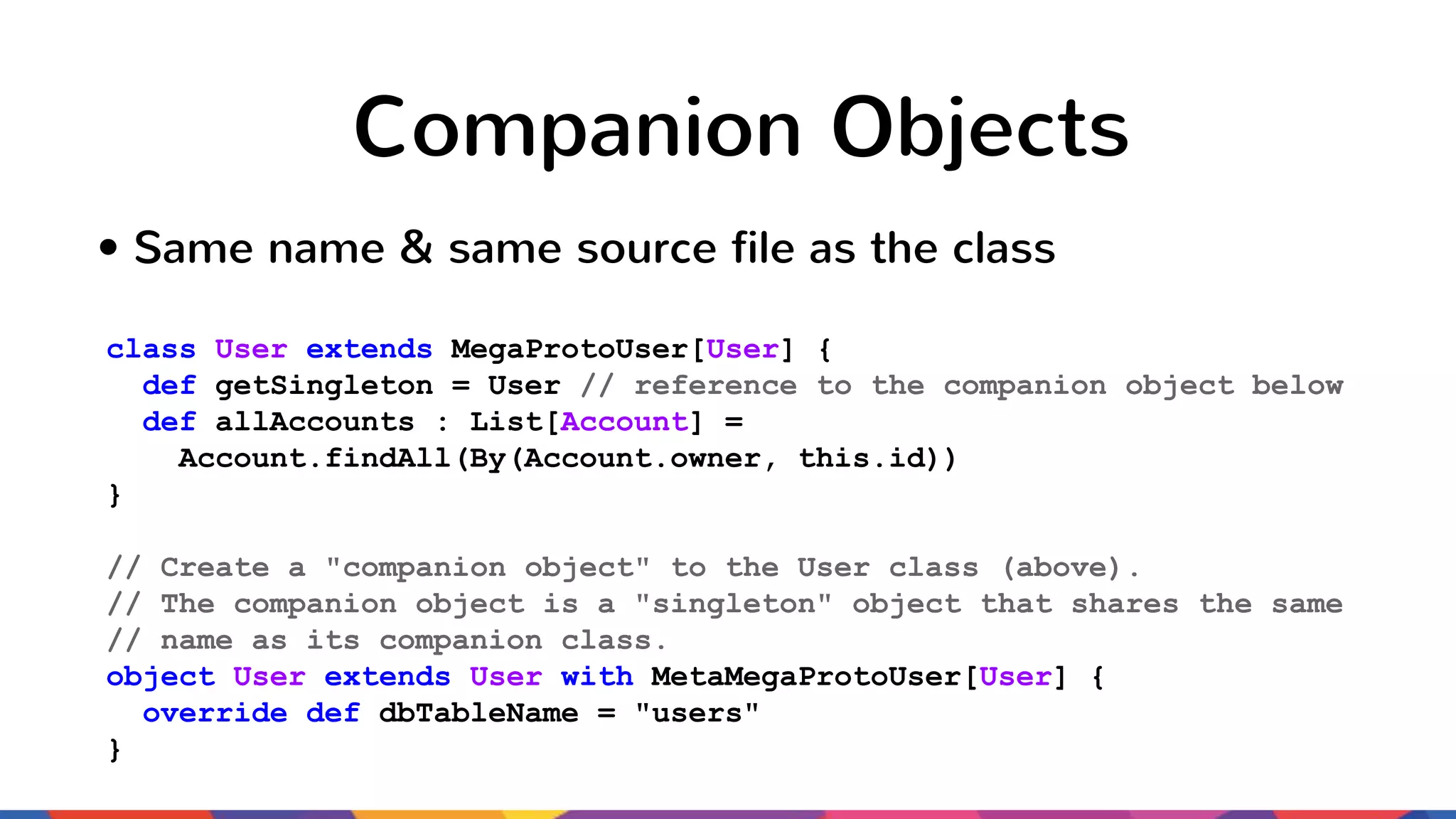 Companion Objects

• Same name & same source file as the class

class User extends MegaProtoUser[User] {
  def getSingleton = User // reference to the companion object below
  def allAccounts : List[Account] =
    Account.findAll(By(Account.owner, this.id))
}

// Create a "companion object" to the User class (above).
// The companion object is a "singleton" object that shares the same
// name as its companion class.
object User extends User with MetaMegaProtoUser[User] {
  override def dbTableName = "users"
}